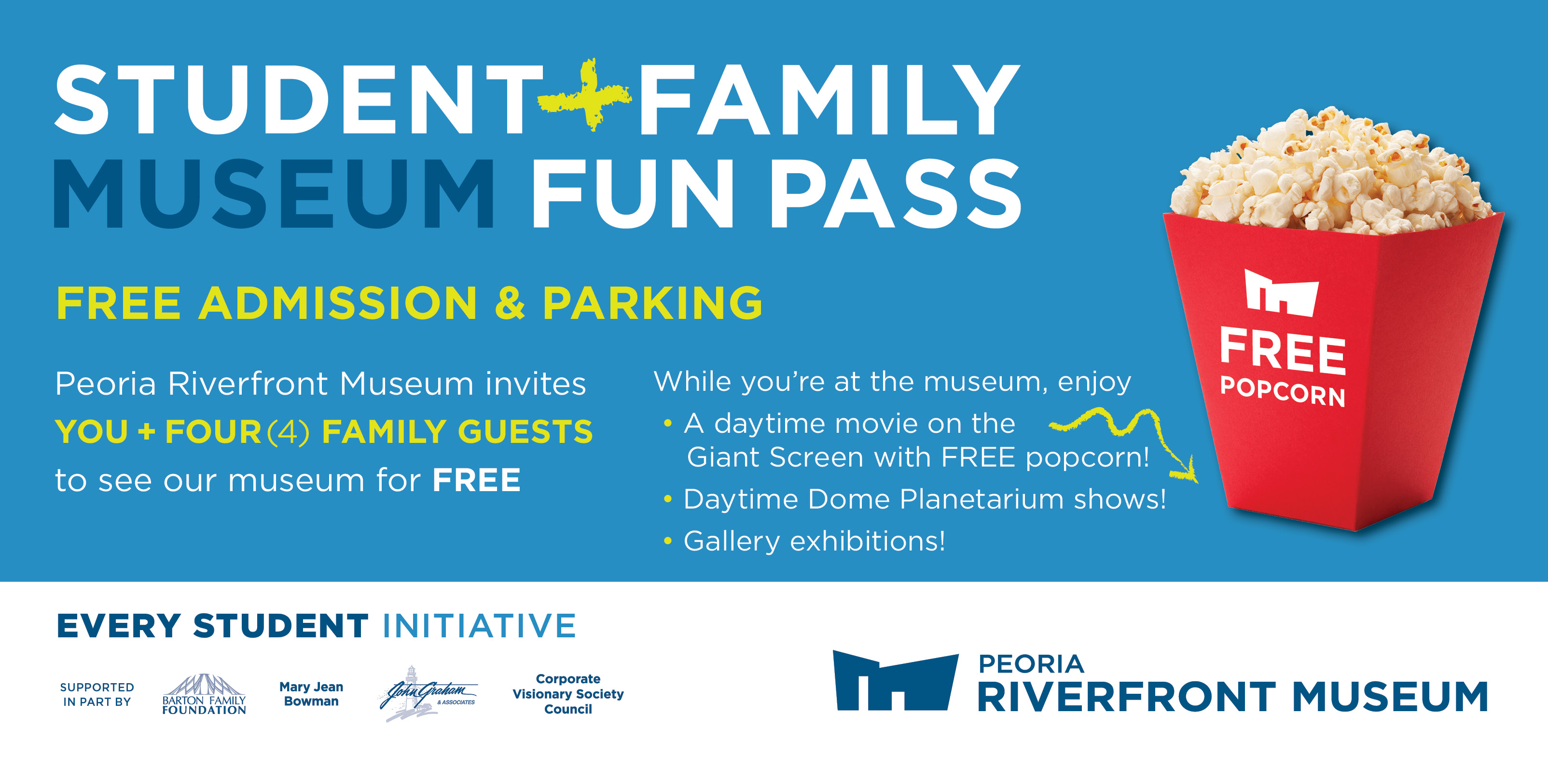 STUDENT + FAMILY
MUSEUM FUN PASS

FREE ADMISSION & PARKING

Peoria Riverfront Museum invites YOU + FOUR (4) FAMILY GUESTS to see our museum for FREE

While you're at the museum, enjoy
• A daytime movie on the Giant Screen with FREE popcorn!
• Daytime Dome Planetarium shows!
• Gallery exhibitions!

FREE
POPCORN

EVERY STUDENT INITIATIVE

SUPPORTED IN PART BY
BARTON FAMILY FOUNDATION
Mary Jean Bowman
John Graham & ASSOCIATES
Corporate Visionary Society Council

PEORIA
RIVERFRONT MUSEUM